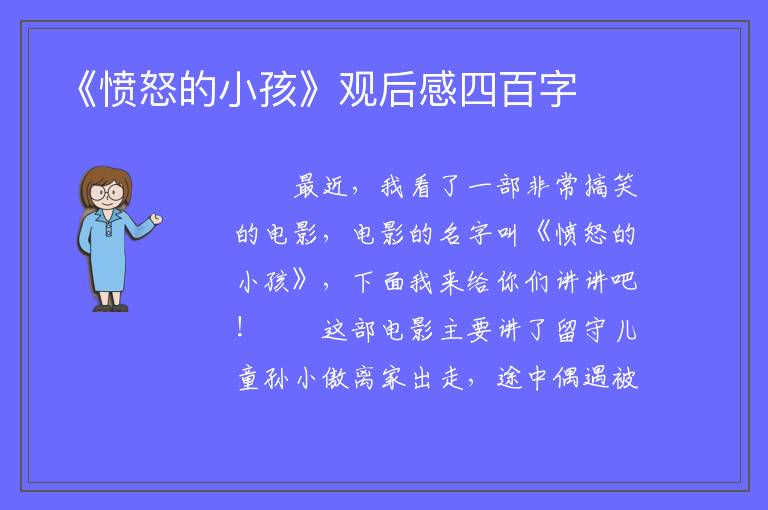 《愤怒的小孩》观后感四百字

最近，我看了一部非常搞笑的电影，电影的名字叫《愤怒的小孩》，下面我来给你们讲讲吧！ 这部电影主要讲了留守儿童孙小傲离家出走，途中偶遇被